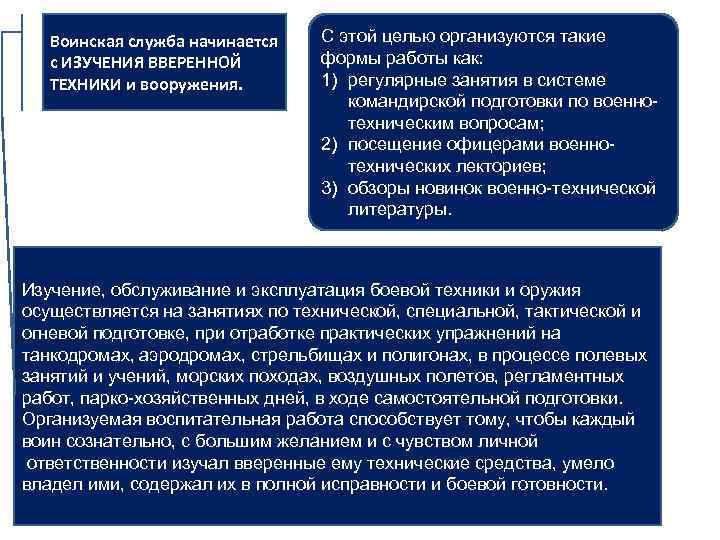 Воинская служба начинается с ИЗУЧЕНИЯ ВВЕРЕННОЙ ТЕХНИКИ и вооружения.

С этой целью организуются такие формы работы как:
1) регулярные занятия в системе командирской подготовки по военно-техническим вопросам;
2) посещение офицерами военно-технических лекториев;
3) обзоры новинок военно-технической литературы.

Изучение, обслуживание и эксплуатация боевой техники и оружия осуществляется на занятиях по технической, специальной, тактической и огневой подготовке, при отработке практических упражнений на танкодромах, аэродромах, стрельбищах и полигонах, в процессе полевых занятий и учений, морских походах, воздушных полетов, регламентных работ, парко-хозяйственных дней, в ходе самостоятельной подготовки. Организуемая воспитательная работа способствует тому, чтобы каждый воин сознательно, с большим желанием и с чувством личной ответственности изучал вверенные ему технические средства, умело владел ими, содержал их в полной исправности и боевой готовности.